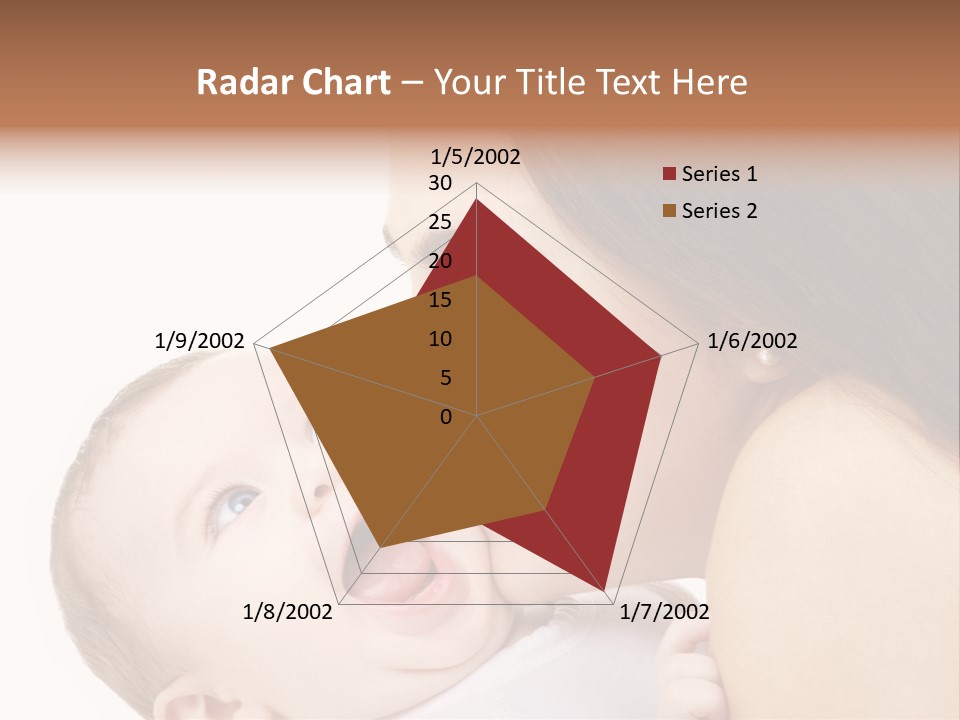 Radar Chart – Your Title Text Here

1/5/2002
30
25
20
15
10
5
0
1/6/2002
1/7/2002
1/8/2002
1/9/2002

Series 1
Series 2